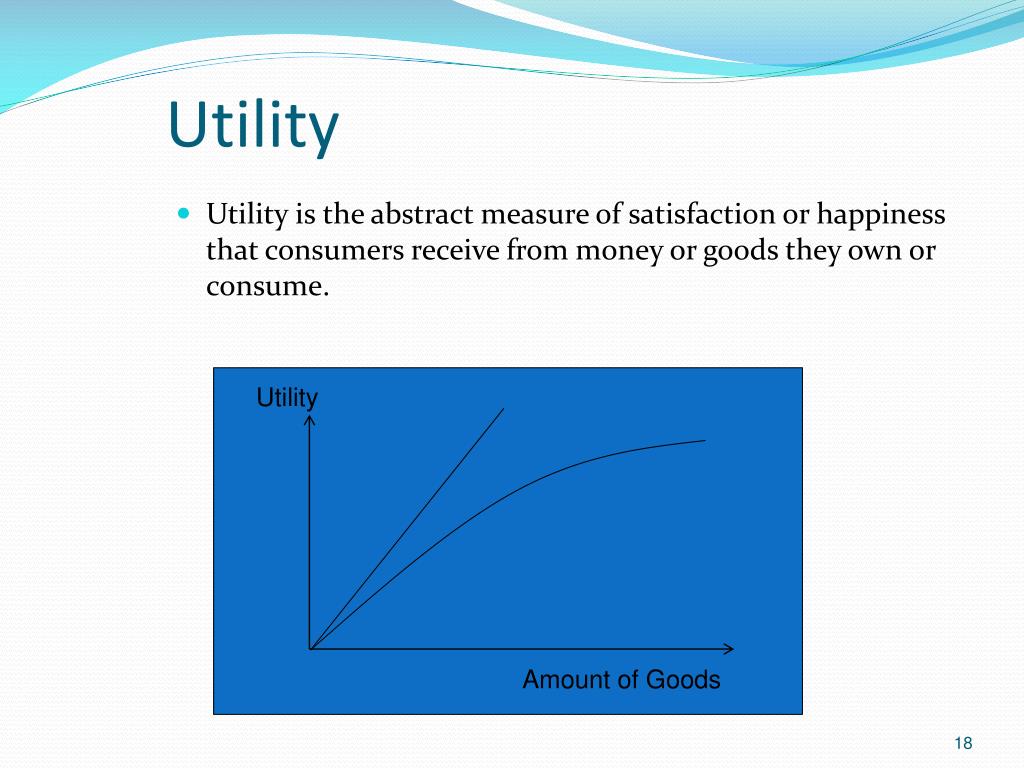 Utility

Utility is the abstract measure of satisfaction or happiness that consumers receive from money or goods they own or consume.

Utility

Amount of Goods

18